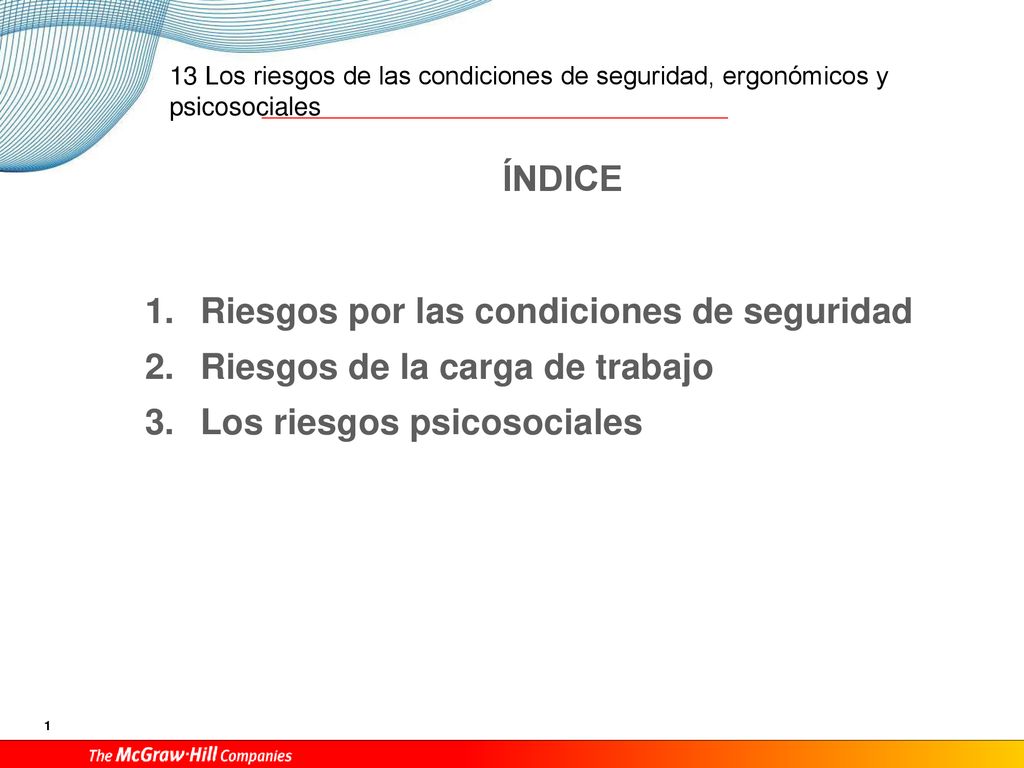 13 Los riesgos de las condiciones de seguridad, ergonómicos y psicosociales

ÍNDICE

1. Riesgos por las condiciones de seguridad
2. Riesgos de la carga de trabajo
3. Los riesgos psicosociales

1

The McGraw·Hill Companies